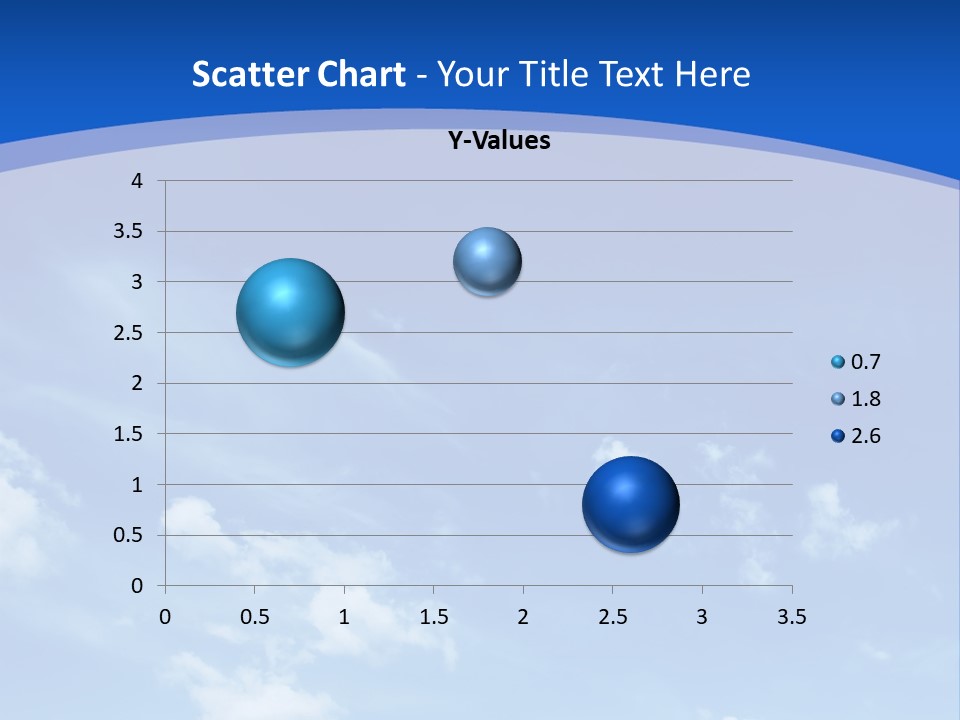 Scatter Chart - Your Title Text Here

Y-Values

4
3.5
3
2.5
2
1.5
1
0.5
0

0 0.5 1 1.5 2 2.5 3 3.5

0.7
1.8
2.6